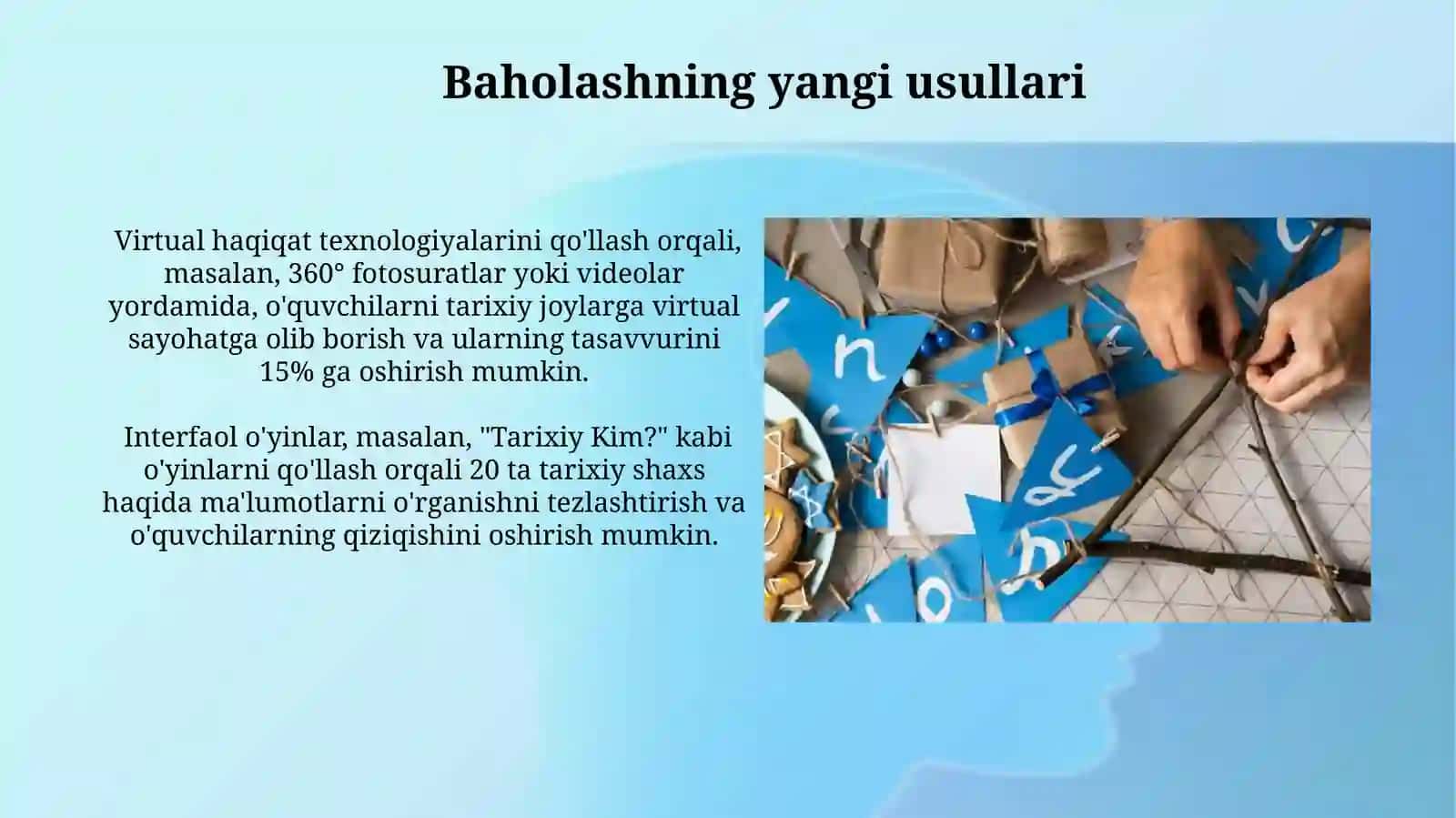 Baholashning yangi usullari

Virtual haqiqat texnologiyalarini qo'llash orqali, masalan, 360° fotosuratlar yoki videolar yordamida, o'quvchilarni tarixiy joylarga virtual sayohatga olib borish va ularning tasavvurini 15% ga oshirish mumkin.

Interfaol o'yinlar, masalan, "Tarixiy Kim?" kabi o'yinlarni qo'llash orqali 20 ta tarixiy shaxs haqida ma'lumotlarni o'rganishni tezlashtirish va o'quvchilarning qiziqishini oshirish mumkin.